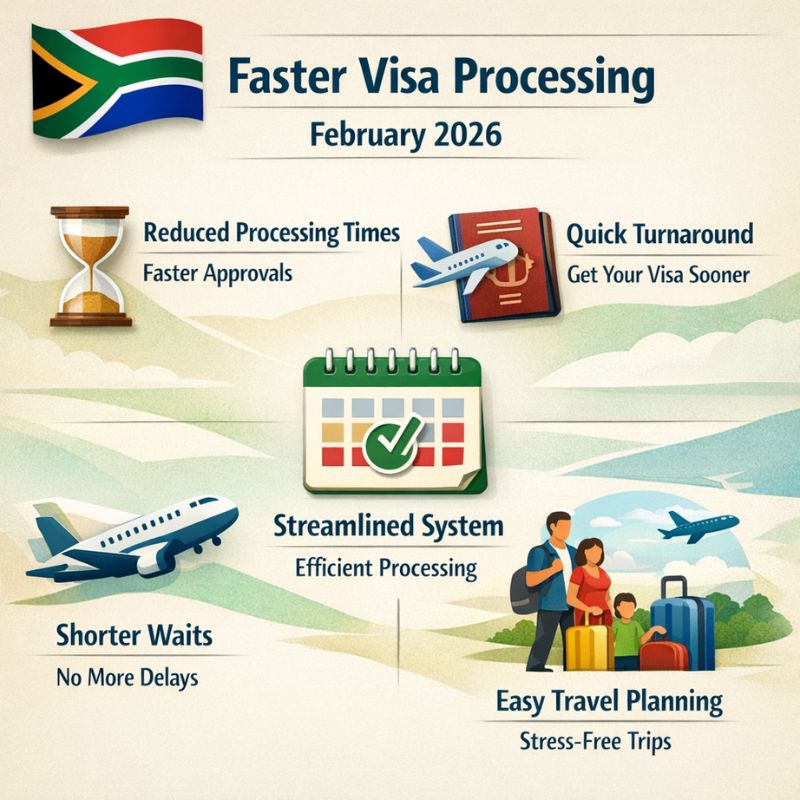 Faster Visa Processing

February 2026

Reduced Processing Times

Faster Approvals

Quick Turnaround

Get Your Visa Sooner

Streamlined System

Efficient Processing

Shorter Waits

No More Delays

Easy Travel Planning

Stress-Free Trips